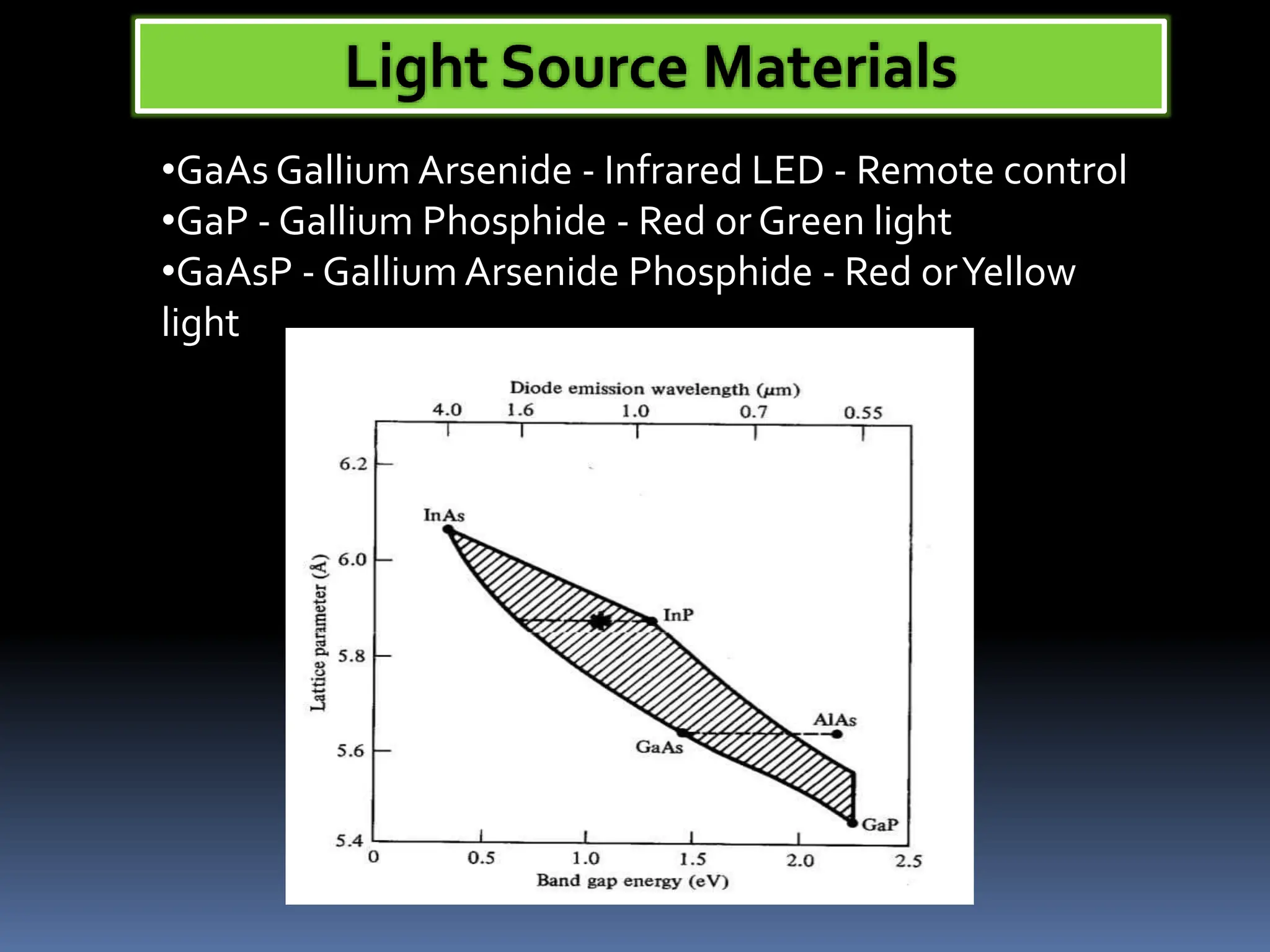 Light Source Materials

•GaAs Gallium Arsenide - Infrared LED - Remote control
•GaP - Gallium Phosphide - Red or Green light
•GaAsP - Gallium Arsenide Phosphide - Red or Yellow light

Diode emission wavelength ($\mu$m)
4.0
1.6
1.0
0.7
0.55
6.2
6.0
5.8
5.6
5.4
Lattice parameter (Å)
InAs
InP
AlAs
GaAs
GaP
0
0.5
1.0
1.5
2.0
2.5
Band gap energy (eV)